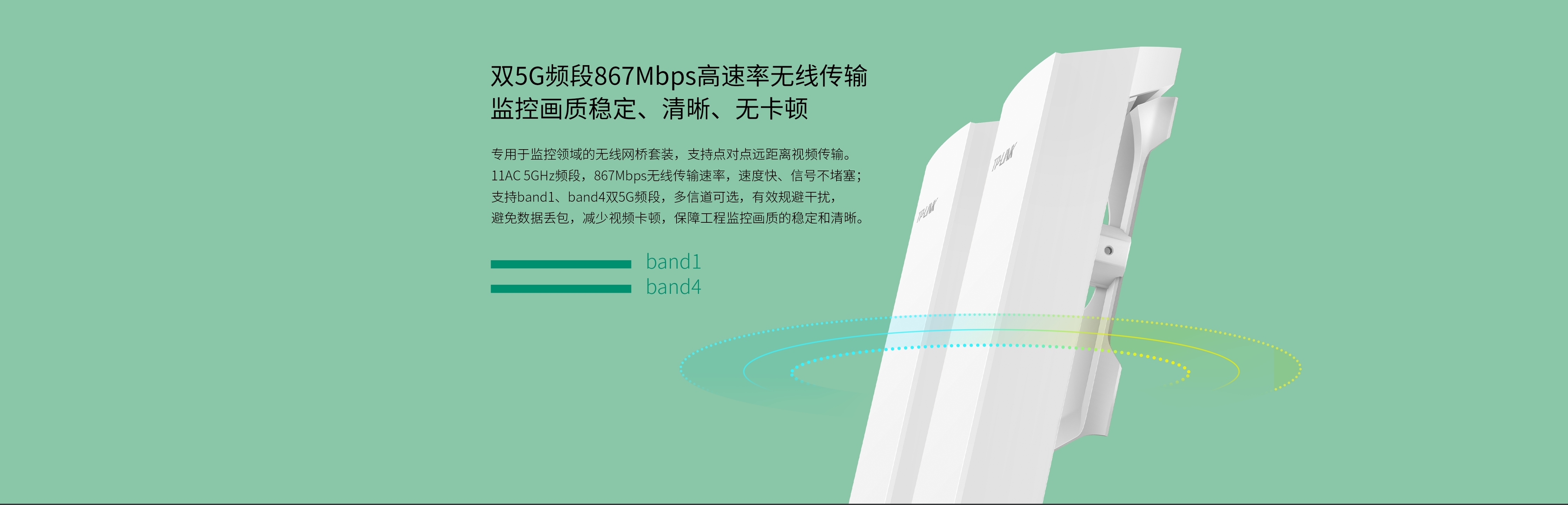 双5G频段867Mbps高速率无线传输
监控画质稳定、清晰、无卡顿

专用于监控领域的无线网桥套装，支持点对点远距离视频传输。
11AC 5GHz频段，867Mbps无线传输速率，速度快、信号不堵塞；
支持band1、band4双5G频段，多信道可选，有效规避干扰，
避免数据丢包，减少视频卡顿，保障工程监控画质的稳定和清晰。

band1
band4

TP-LINK

TP-LINK